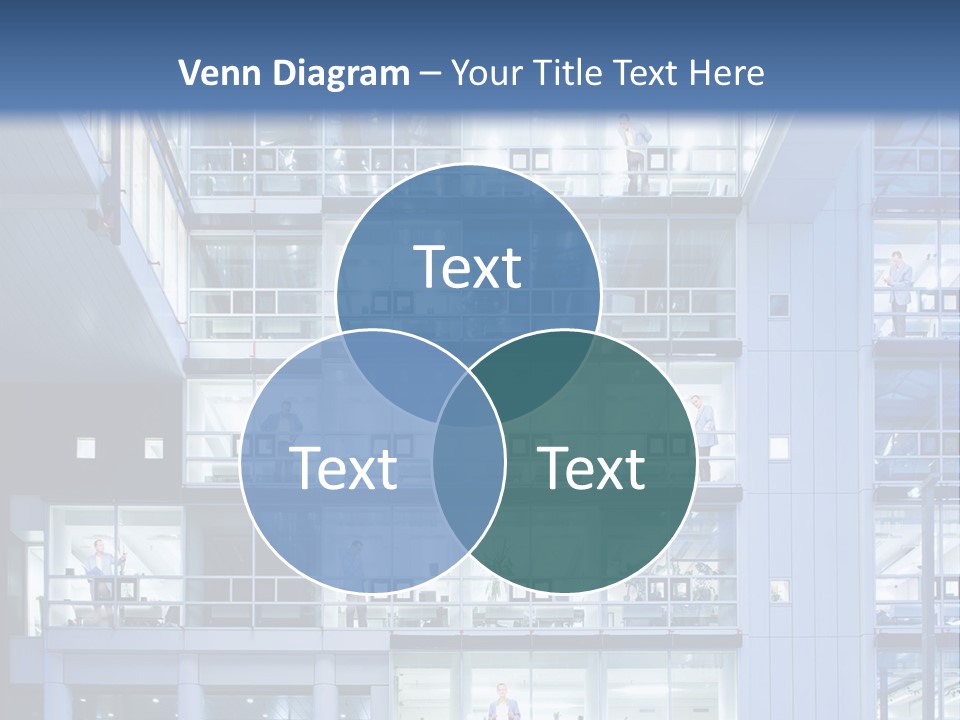 Venn Diagram – Your Title Text Here

Text

Text

Text